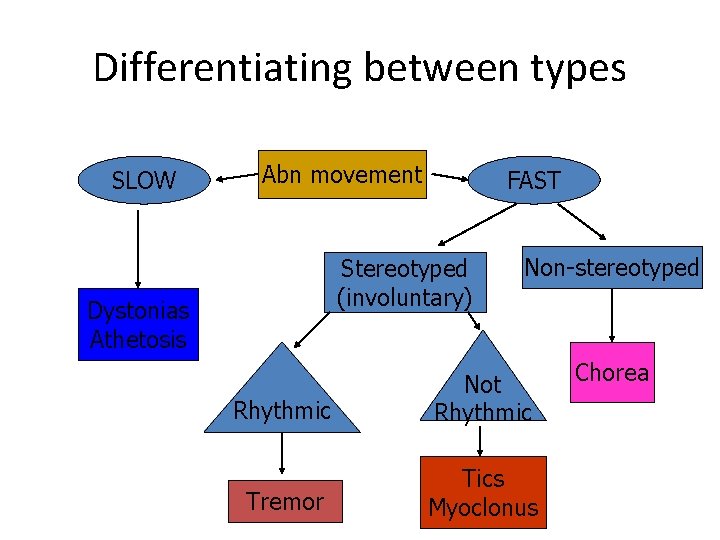 Differentiating between types

Abn movement

SLOW

FAST

Dystonias
Athetosis

Stereotyped
(involuntary)

Non-stereotyped

Rhythmic

Not
Rhythmic

Chorea

Tremor

Tics
Myoclonus